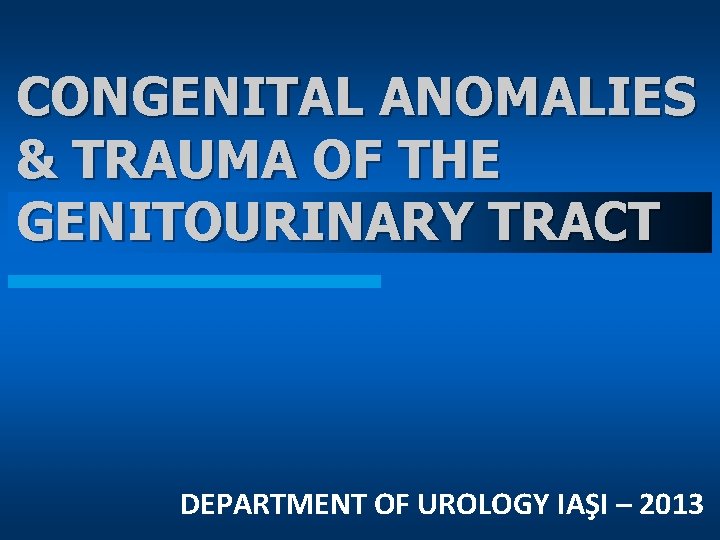 CONGENITAL ANOMALIES & TRAUMA OF THE GENITOURINARY TRACT

DEPARTMENT OF UROLOGY IAŞI – 2013